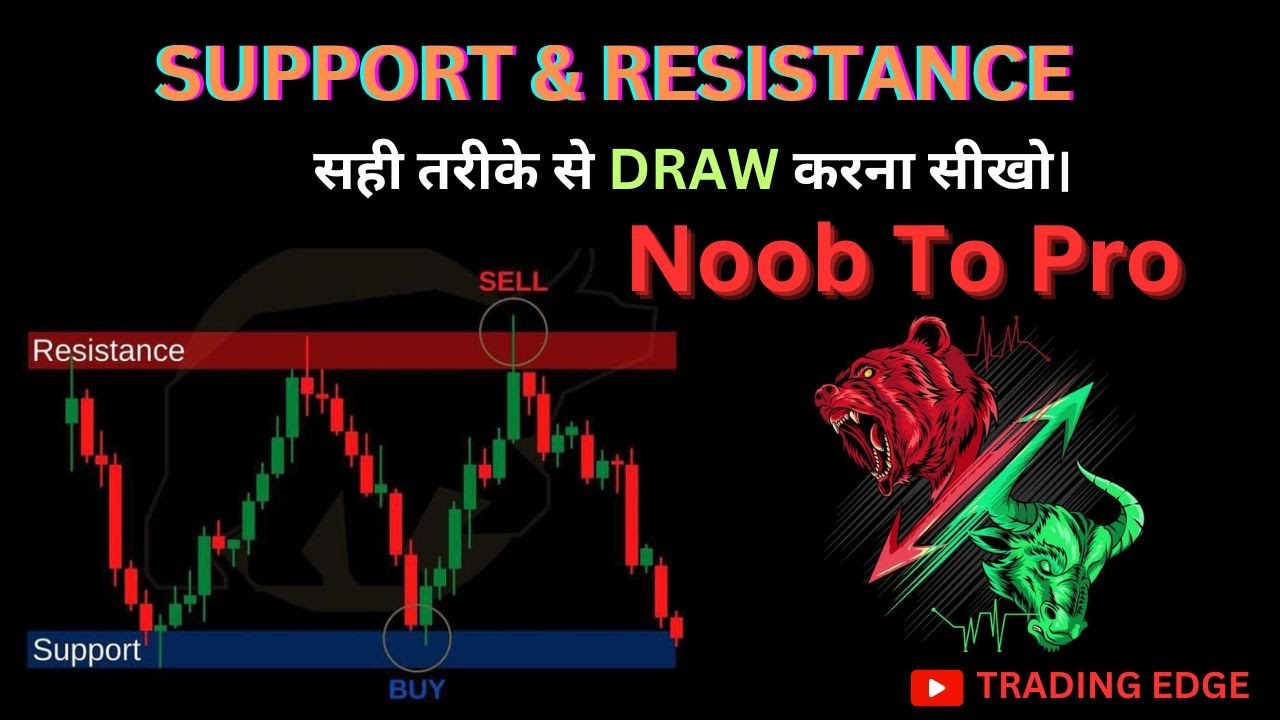 SUPPORT & RESISTANCE

सही तरीके से DRAW करना सीखो।

Noob To Pro

SELL

Resistance

Support

BUY

TRADING EDGE